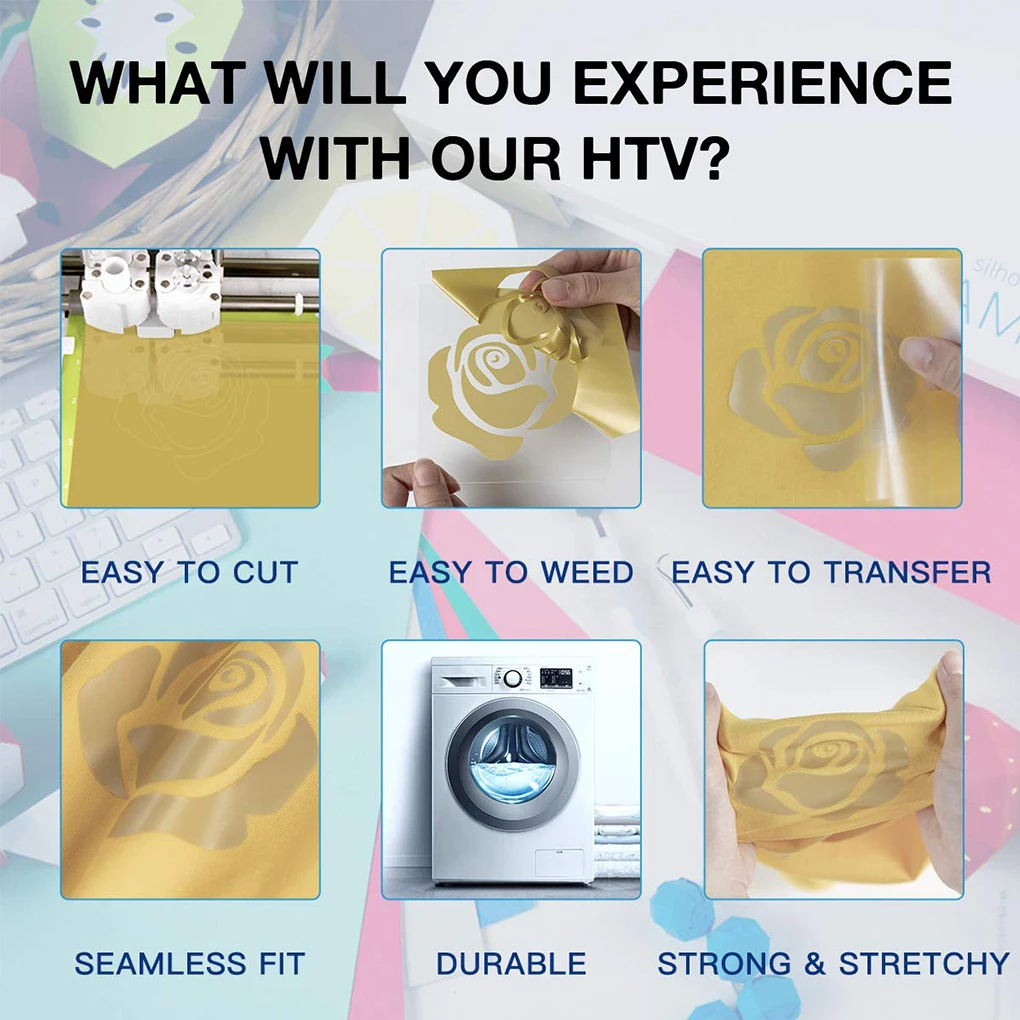 WHAT WILL YOU EXPERIENCE WITH OUR HTV?

EASY TO CUT

EASY TO WEED

EASY TO TRANSFER

SEAMLESS FIT

DURABLE

STRONG & STRETCHY